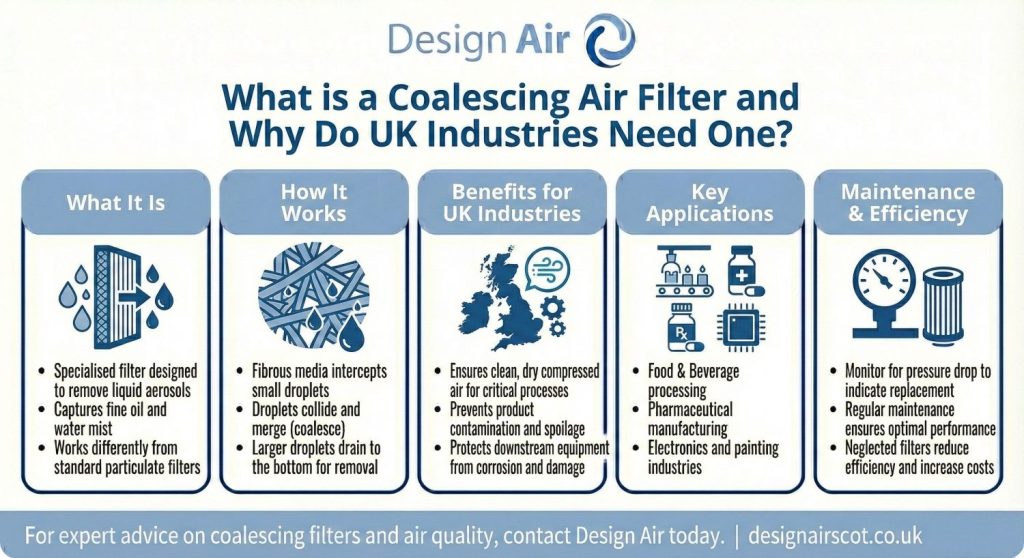 Design Air

What is a Coalescing Air Filter and Why Do UK Industries Need One?

What It Is

- Specialised filter designed to remove liquid aerosols
- Captures fine oil and water mist
- Works differently from standard particulate filters

How It Works

- Fibrous media intercepts small droplets
- Droplets collide and merge (coalesce)
- Larger droplets drain to the bottom for removal

Benefits for UK Industries

- Ensures clean, dry compressed air for critical processes
- Prevents product contamination and spoilage
- Protects downstream equipment from corrosion and damage

Key Applications

Rx

- Food & Beverage processing
- Pharmaceutical manufacturing
- Electronics and painting industries

Maintenance & Efficiency

- Monitor for pressure drop to indicate replacement
- Regular maintenance ensures optimal performance
- Neglected filters reduce efficiency and increase costs

For expert advice on coalescing filters and air quality, contact Design Air today. | designairscot.co.uk